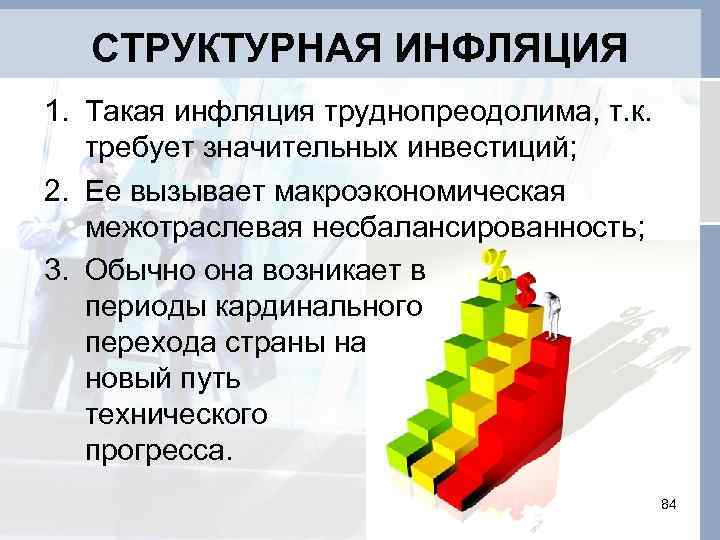 СТРУКТУРНАЯ ИНФЛЯЦИЯ

1. Такая инфляция труднопреодолима, т.к. требует значительных инвестиций;
2. Ее вызывает макроэкономическая межотраслевая несбалансированность;
3. Обычно она возникает в периоды кардинального перехода страны на новый путь технического прогресса.

%
$

84